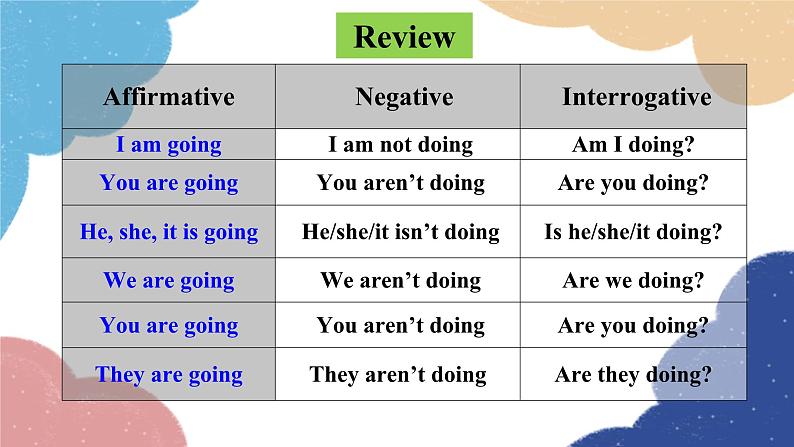 Review

| Affirmative | Negative | Interrogative |
|---|---|---|
| I am going | I am not doing | Am I doing? |
| You are going | You aren’t doing | Are you doing? |
| He, she, it is going | He/she/it isn’t doing | Is he/she/it doing? |
| We are going | We aren’t doing | Are we doing? |
| You are going | You aren’t doing | Are you doing? |
| They are going | They aren’t doing | Are they doing? |